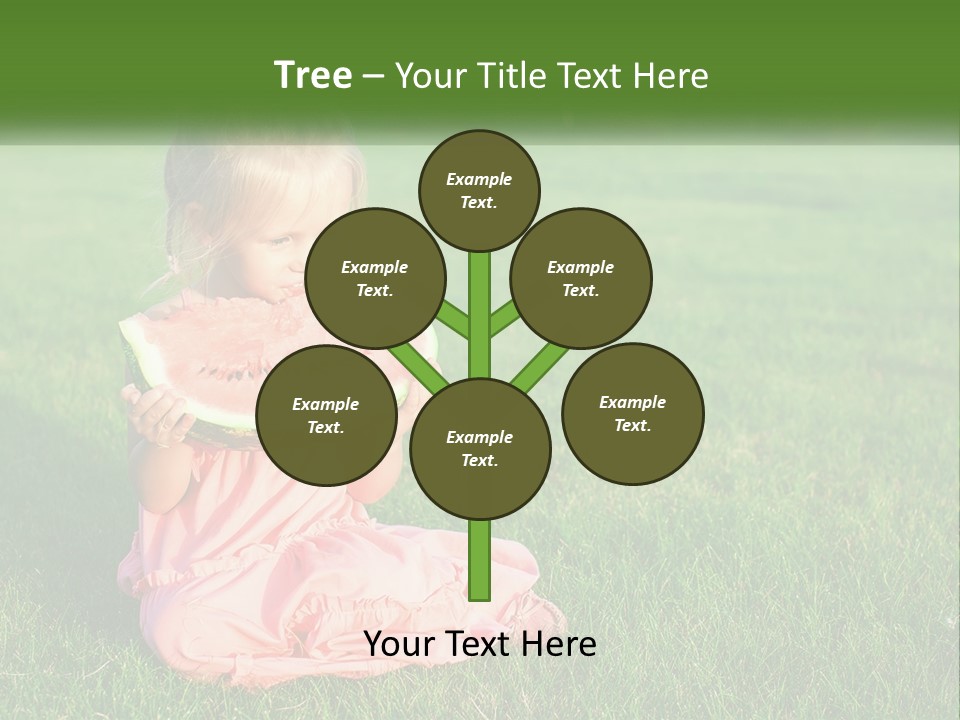 Tree – Your Title Text Here

Example Text.

Example Text.

Example Text.

Example Text.

Example Text.

Example Text.

Your Text Here